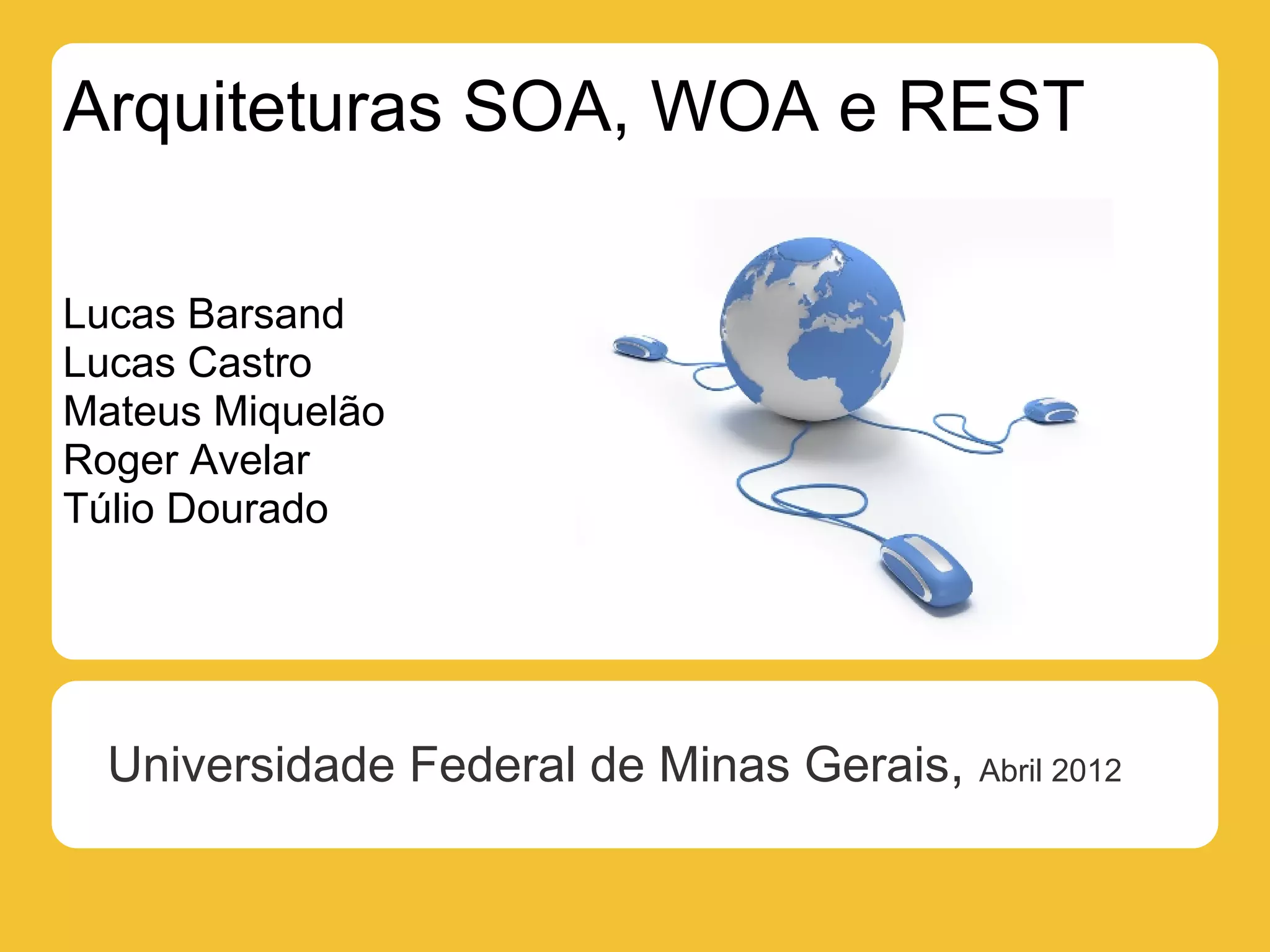 Arquiteturas SOA, WOA e REST

Lucas Barsand
Lucas Castro
Mateus Miquelão
Roger Avelar
Túlio Dourado

Universidade Federal de Minas Gerais, Abril 2012